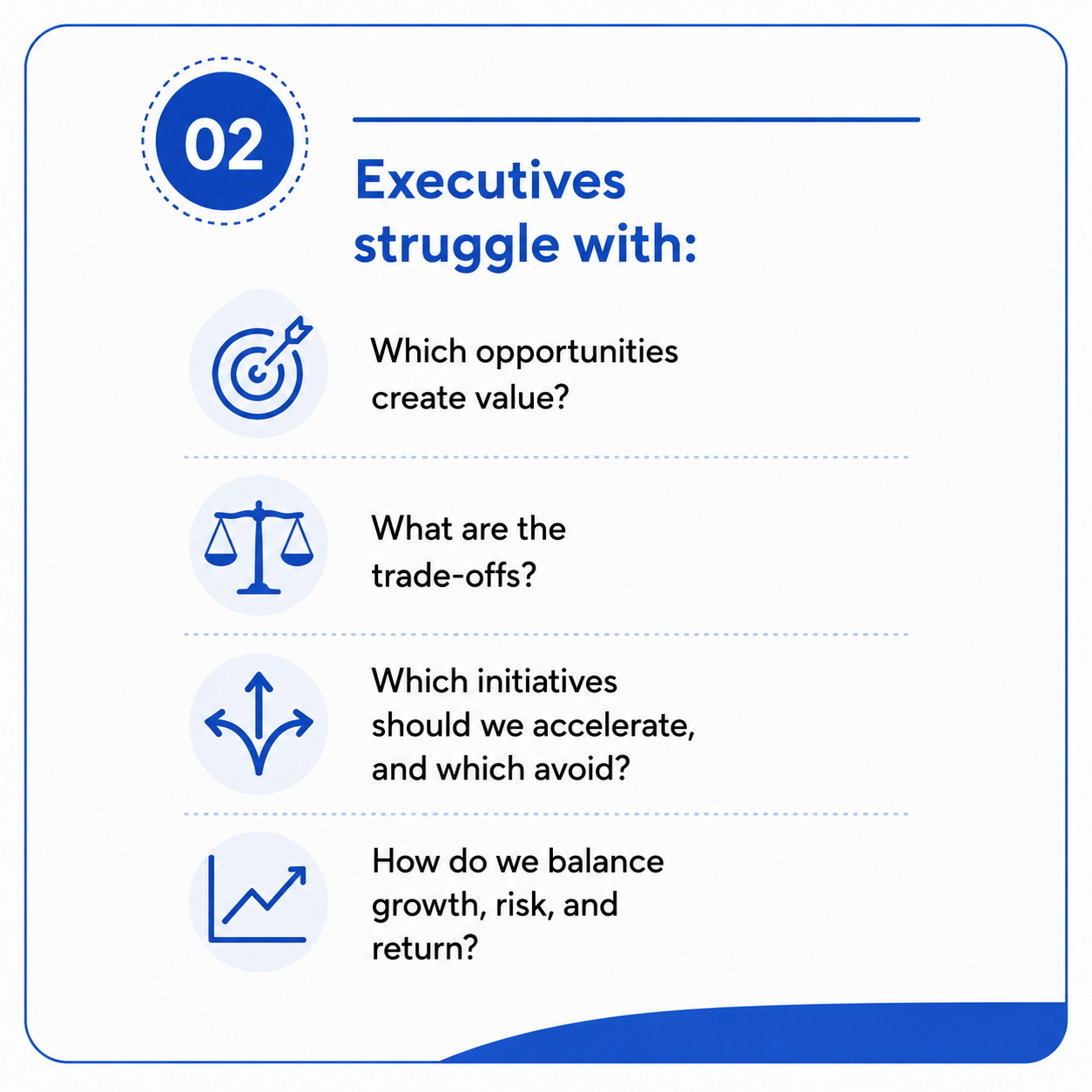 02

Executives struggle with:

Which opportunities create value?

What are the trade-offs?

Which initiatives should we accelerate, and which avoid?

How do we balance growth, risk, and return?